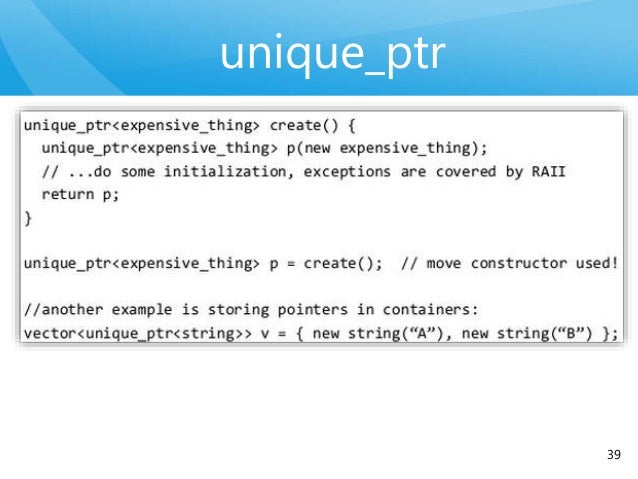 unique_ptr

unique_ptr<expensive_thing> create() {
  unique_ptr<expensive_thing> p(new expensive_thing);
  // ...do some initialization, exceptions are covered by RAII
  return p;
}

unique_ptr<expensive_thing> p = create();  // move constructor used!

//another example is storing pointers in containers:
vector<unique_ptr<string>> v = { new string(“A”), new string(“B”) };

39